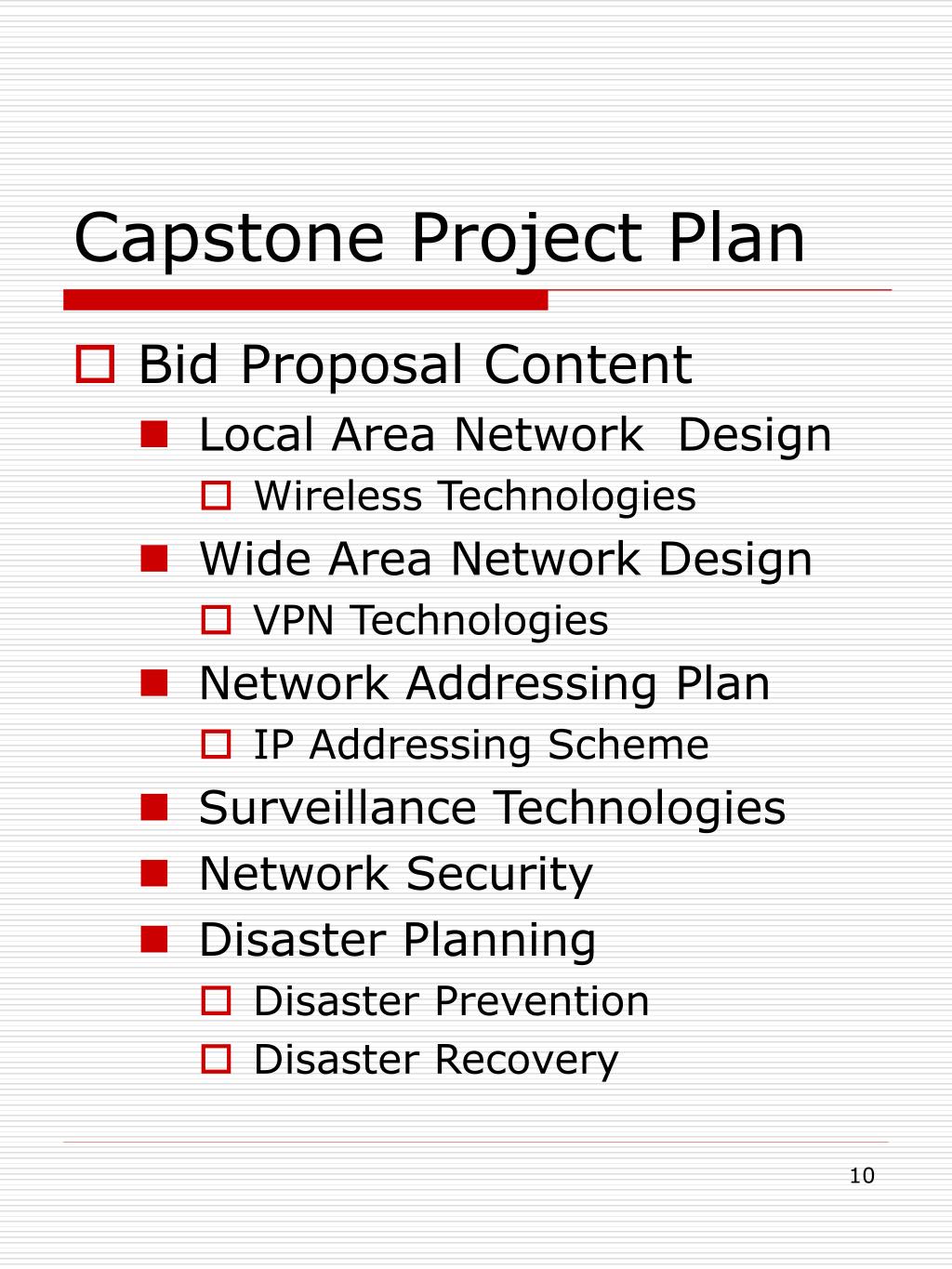 Capstone Project Plan

Bid Proposal Content
Local Area Network Design
Wireless Technologies
Wide Area Network Design
VPN Technologies
Network Addressing Plan
IP Addressing Scheme
Surveillance Technologies
Network Security
Disaster Planning
Disaster Prevention
Disaster Recovery

10